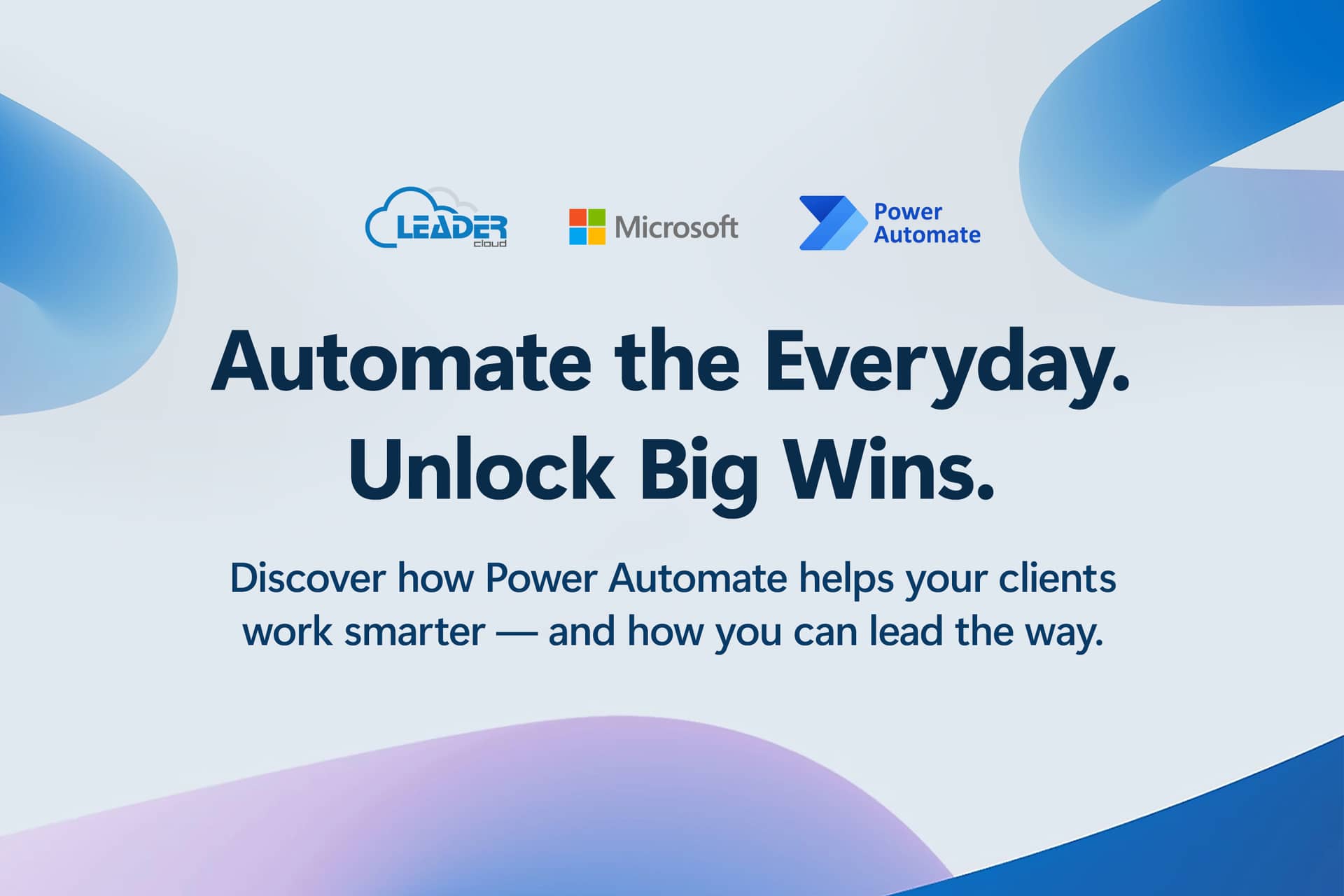 LEADER cloud

Microsoft

Power Automate

Automate the Everyday.
Unlock Big Wins.

Discover how Power Automate helps your clients work smarter — and how you can lead the way.